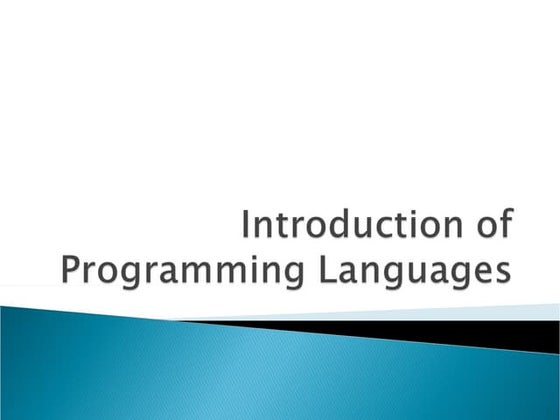 Introduction of Programming Languages